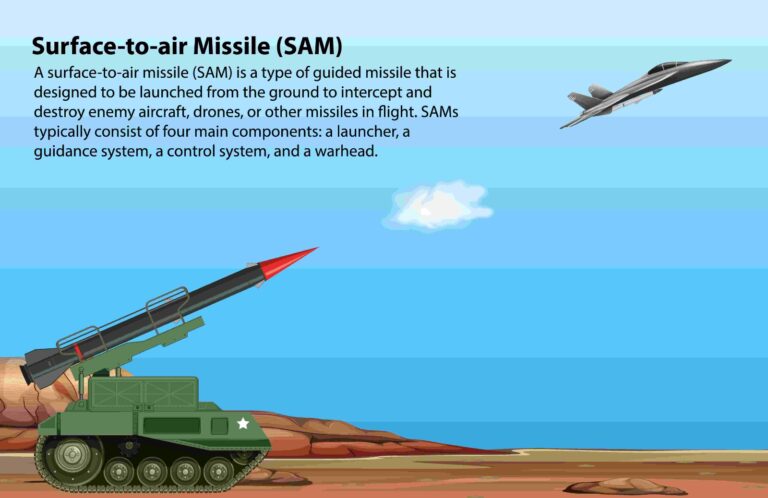 Surface-to-air Missile (SAM)

A surface-to-air missile (SAM) is a type of guided missile that is designed to be launched from the ground to intercept and destroy enemy aircraft, drones, or other missiles in flight. SAMs typically consist of four main components: a launcher, a guidance system, a control system, and a warhead.